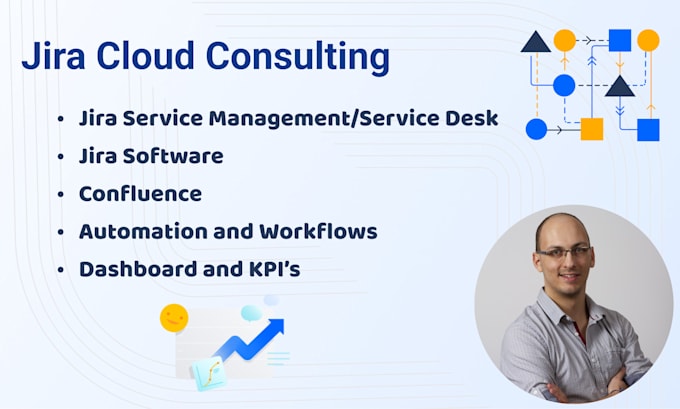 Jira Cloud Consulting

• Jira Service Management/Service Desk
• Jira Software
• Confluence
• Automation and Workflows
• Dashboard and KPI's